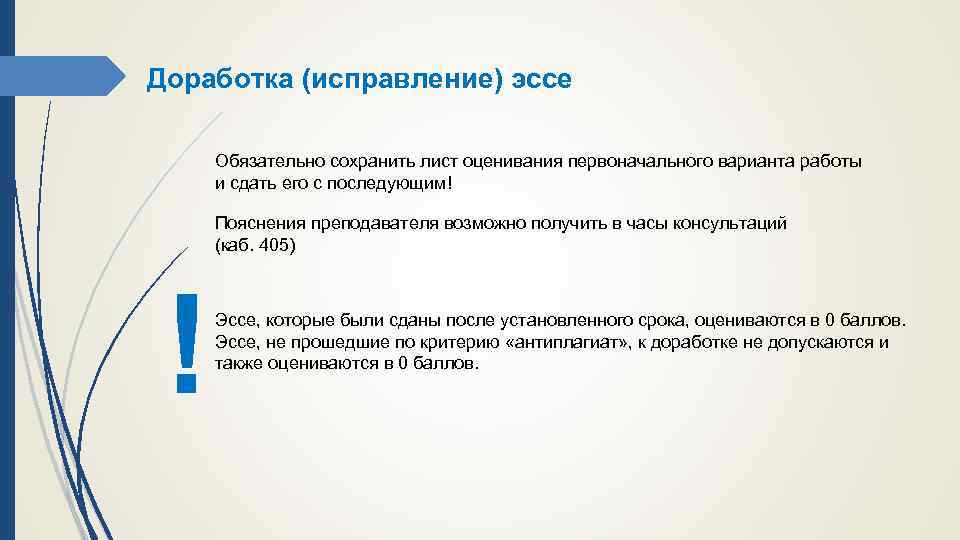 Доработка (исправление) эссе

Обязательно сохранить лист оценивания первоначального варианта работы и сдать его с последующим!

Пояснения преподавателя возможно получить в часы консультаций (каб. 405)

!

Эссе, которые были сданы после установленного срока, оцениваются в 0 баллов. Эссе, не прошедшие по критерию «антиплагиат», к доработке не допускаются и также оцениваются в 0 баллов.